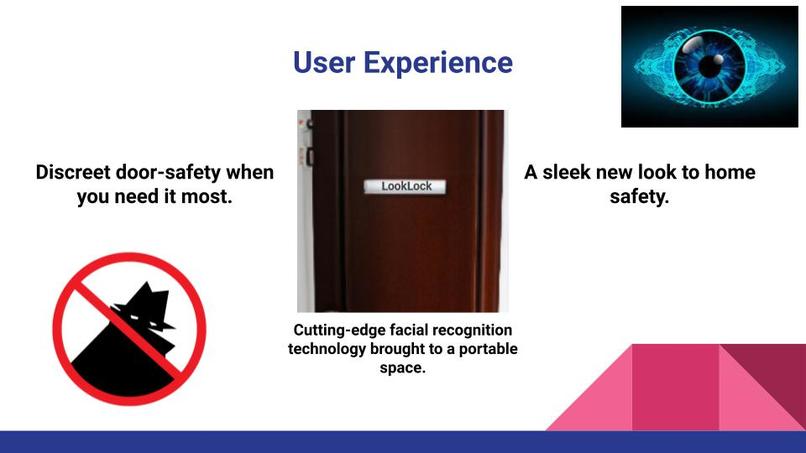 User Experience

Discreet door-safety when you need it most.

LookLock

Cutting-edge facial recognition technology brought to a portable space.

A sleek new look to home safety.